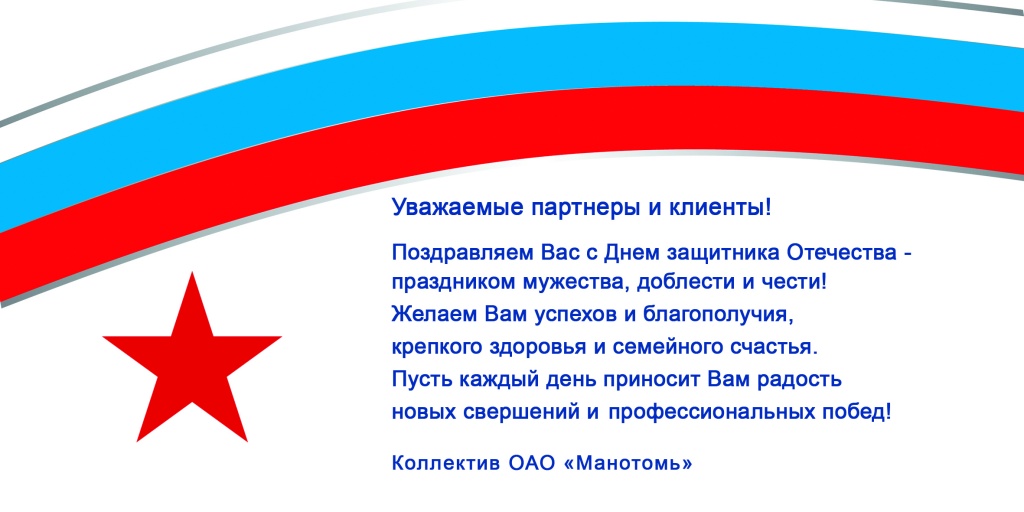 Уважаемые партнеры и клиенты!

Поздравляем Вас с Днем защитника Отечества - праздником мужества, доблести и чести!
Желаем Вам успехов и благополучия, крепкого здоровья и семейного счастья.
Пусть каждый день приносит Вам радость новых свершений и профессиональных побед!

Коллектив ОАО «Манотомь»